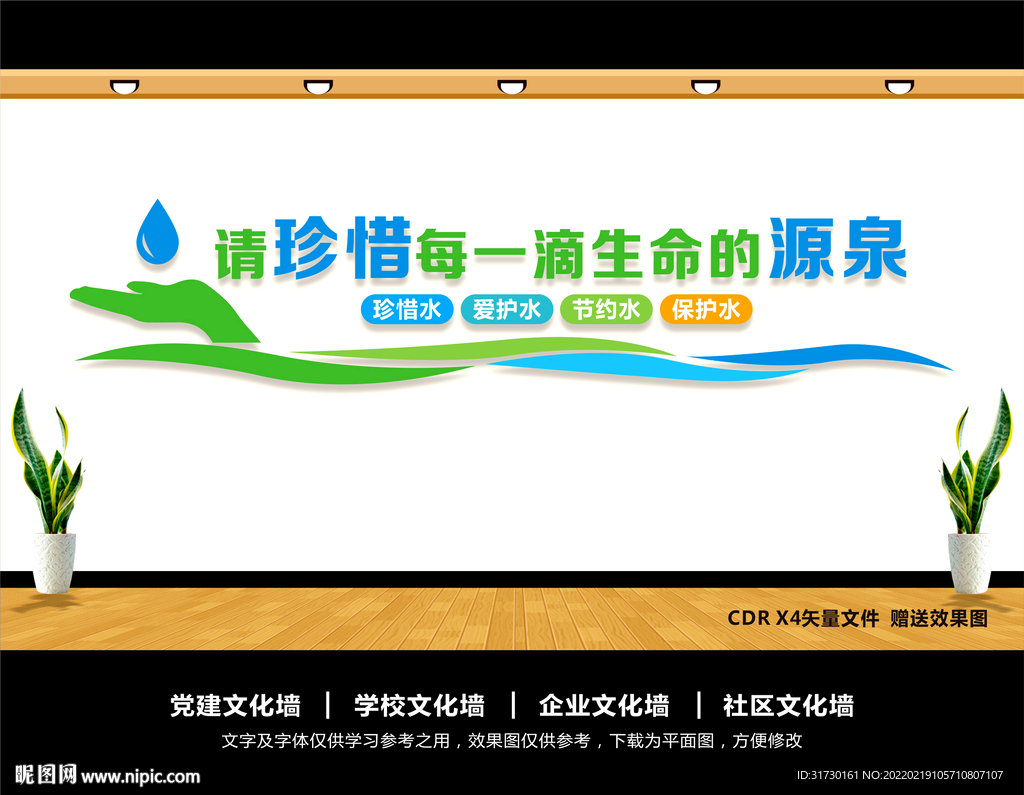 请珍惜每一滴生命的源泉

珍惜水 爱护水 节约水 保护水

CDR X4矢量文件 赠送效果图

党建文化墙 | 学校文化墙 | 企业文化墙 | 社区文化墙

文字及字体仅供学习参考之用，效果图仅供参考，下载为平面图，方便修改

昵图网 www.nipic.com

ID:31730161 NO:20220219105710807107